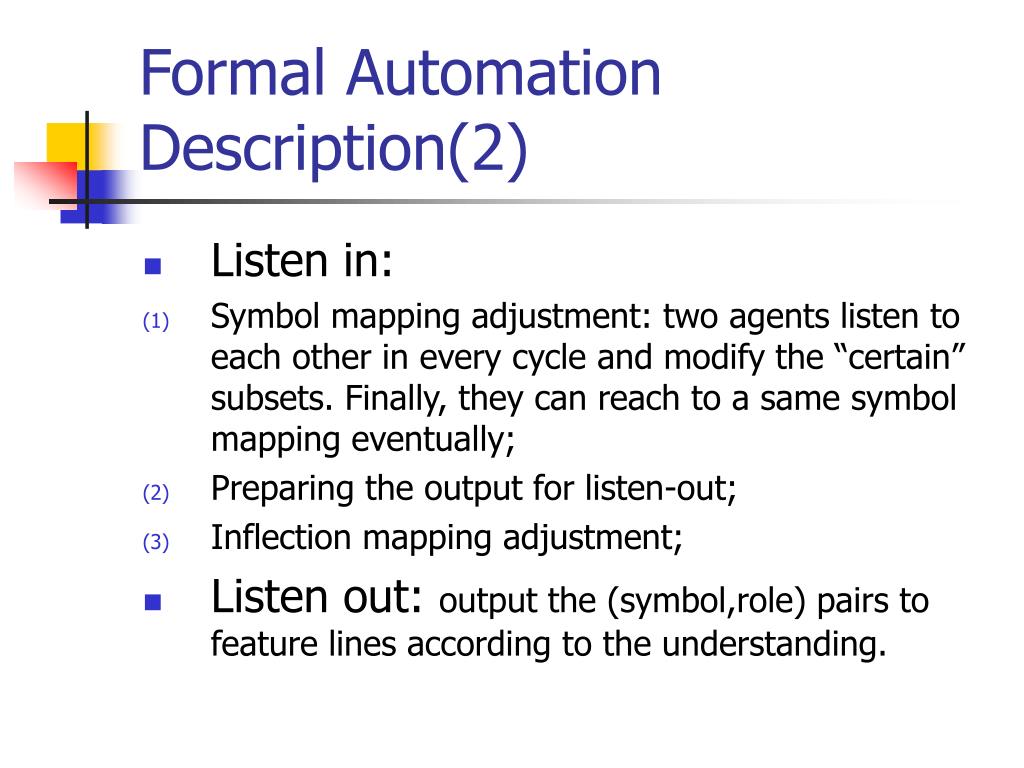 Formal Automation Description(2)

Listen in:

(1) Symbol mapping adjustment: two agents listen to each other in every cycle and modify the “certain” subsets. Finally, they can reach to a same symbol mapping eventually;

(2) Preparing the output for listen-out;

(3) Inflection mapping adjustment;

Listen out: output the (symbol,role) pairs to feature lines according to the understanding.